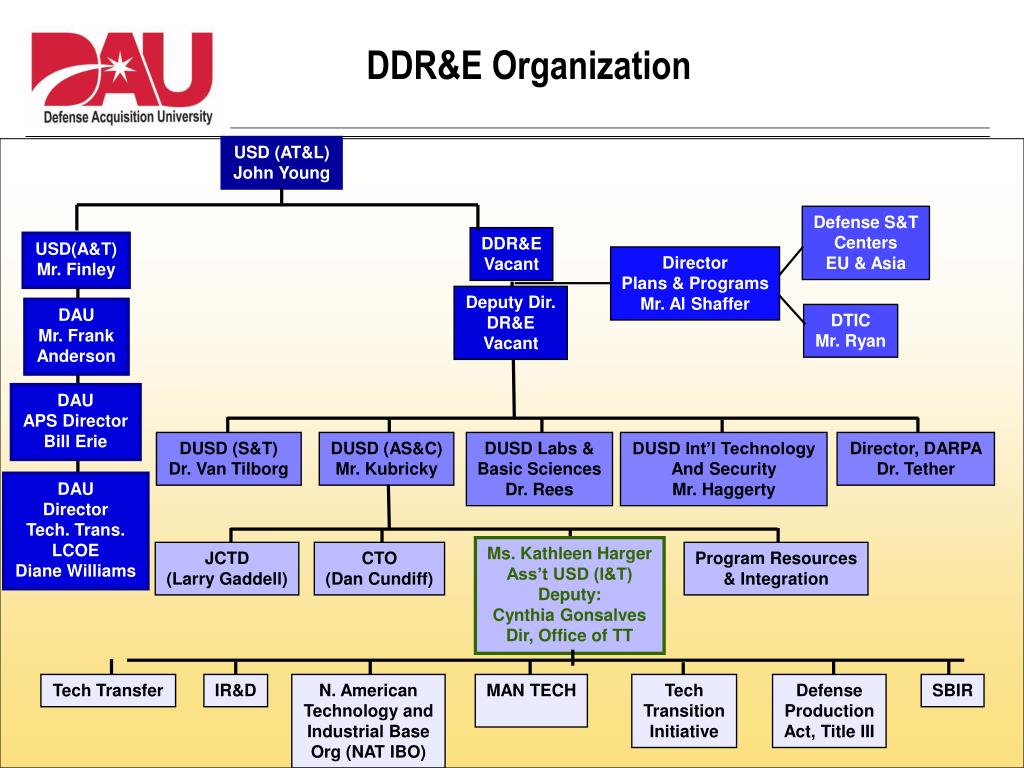 DAU
Defense Acquisition University

DDR&E Organization

USD (AT&L)
John Young

USD(A&T)
Mr. Finley

DAU
Mr. Frank Anderson

DAU
APS Director
Bill Erie

DAU
Director
Tech. Trans.
LCOE
Diane Williams

DDR&E
Vacant

Deputy Dir.
DR&E
Vacant

Director
Plans & Programs
Mr. Al Shaffer

Defense S&T Centers
EU & Asia

DTIC
Mr. Ryan

DUSD (S&T)
Dr. Van Tilborg

DUSD (AS&C)
Mr. Kubricky

DUSD Labs & Basic Sciences
Dr. Rees

DUSD Int'l Technology And Security
Mr. Haggerty

Director, DARPA
Dr. Tether

JCTD
(Larry Gaddell)

CTO
(Dan Cundiff)

Ms. Kathleen Harger
Ass't USD (I&T)
Deputy:
Cynthia Gonsalves
Dir, Office of TT

Program Resources & Integration

Tech Transfer

IR&D

N. American Technology and Industrial Base Org (NAT IBO)

MAN TECH

Tech Transition Initiative

Defense Production Act, Title III

SBIR